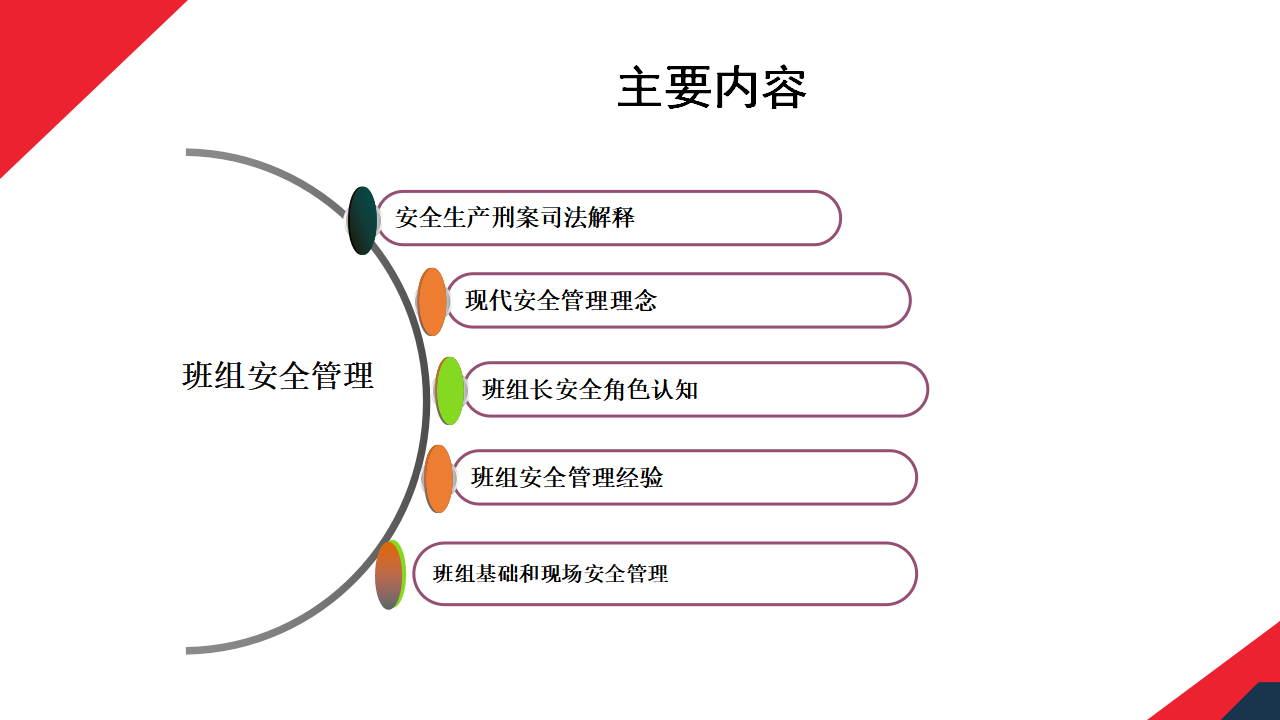 主要内容

班组安全管理

安全生产刑案司法解释

现代安全管理理念

班组长安全角色认知

班组安全管理经验

班组基础和现场安全管理